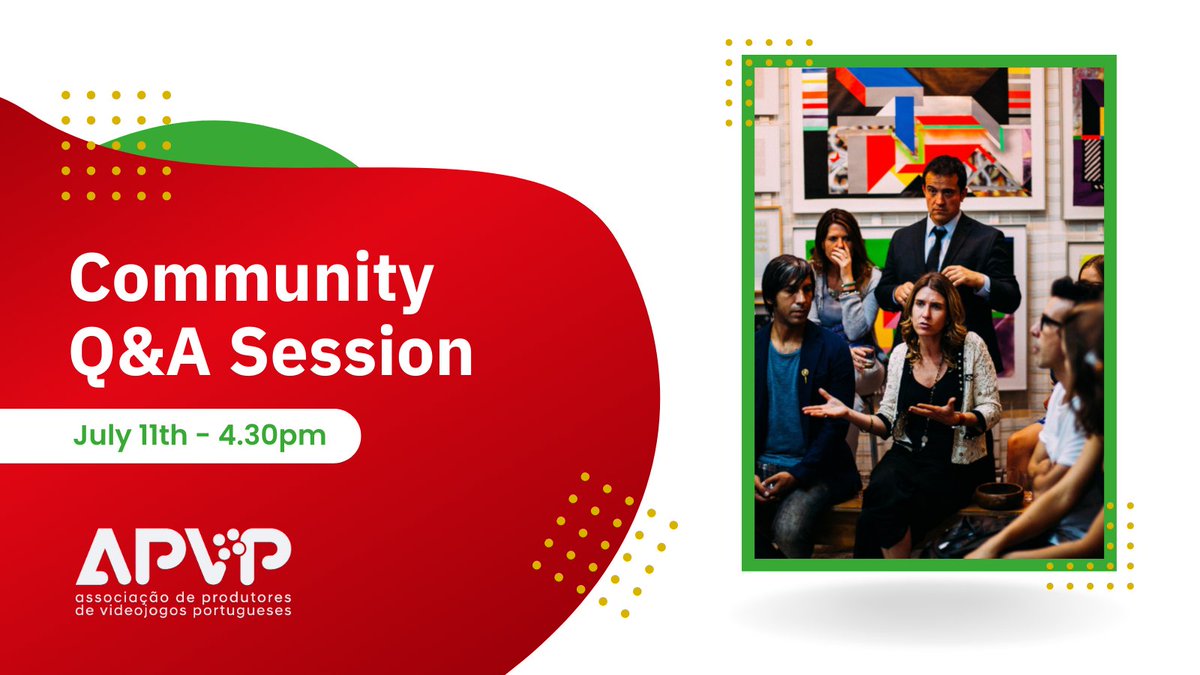 Community Q&A Session

July 11th - 4.30pm

APVP
associação de produtores de videojogos portugueses